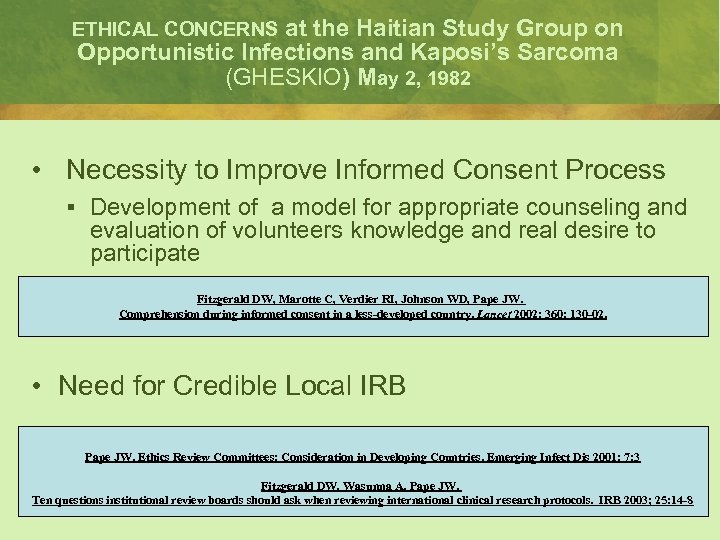 ETHICAL CONCERNS at the Haitian Study Group on Opportunistic Infections and Kaposi's Sarcoma (GHESKIO) May 2, 1982

• Necessity to Improve Informed Consent Process

▪ Development of a model for appropriate counseling and evaluation of volunteers knowledge and real desire to participate

Fitzgerald DW, Marotte C, Verdier RI, Johnson WD, Pape JW.
Comprehension during informed consent in a less-developed country. Lancet 2002; 360: 130-02.

• Need for Credible Local IRB

Pape JW. Ethics Review Committees: Consideration in Developing Countries. Emerging Infect Dis 2001; 7:3

Fitzgerald DW, Wasunna A, Pape JW.
Ten questions institutional review boards should ask when reviewing international clinical research protocols. IRB 2003; 25:14-8